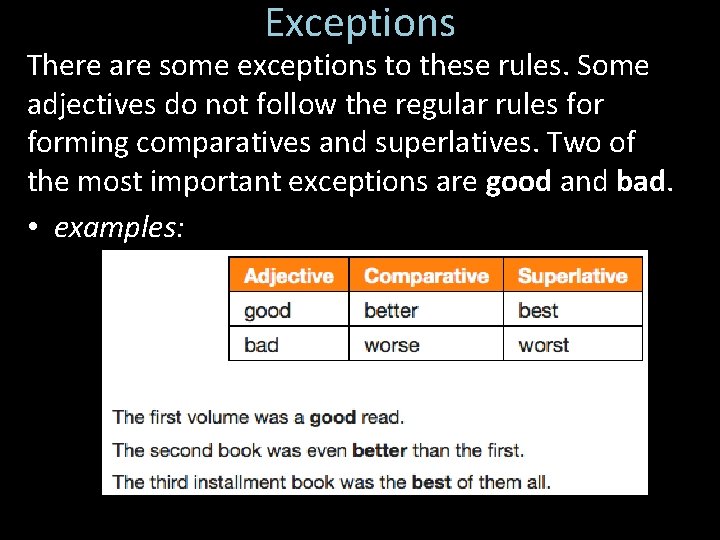 Exceptions

There are some exceptions to these rules. Some adjectives do not follow the regular rules for forming comparatives and superlatives. Two of the most important exceptions are good and bad.

• examples:

| Adjective | Comparative | Superlative |
|---|---|---|
| good | better | best |
| bad | worse | worst |

The first volume was a good read.

The second book was even better than the first.

The third installment book was the best of them all.